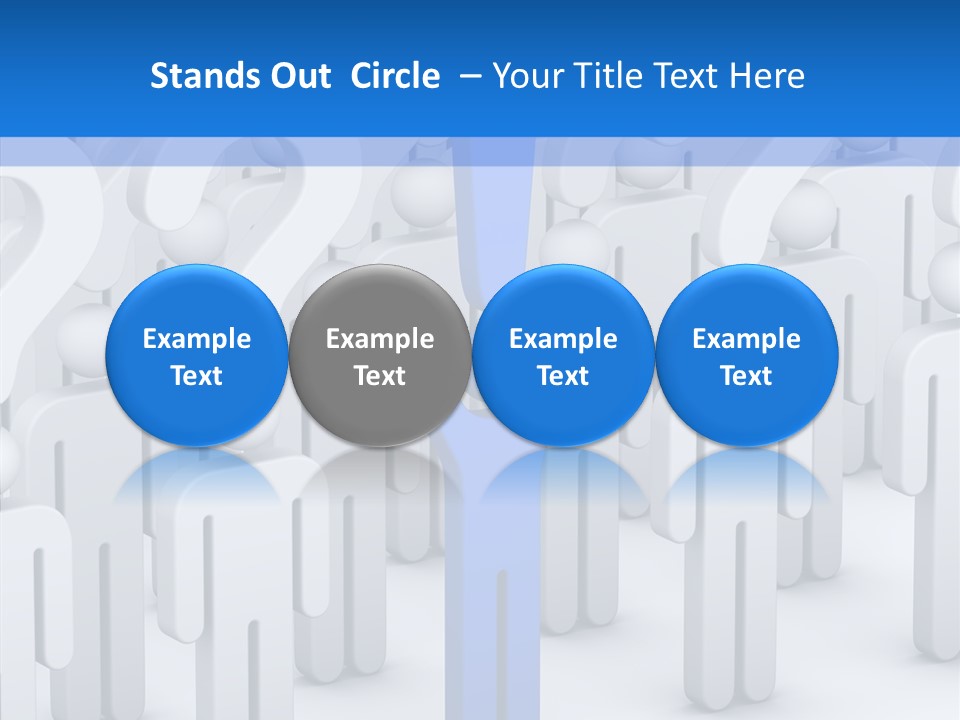 Stands Out Circle – Your Title Text Here

Example Text

Example Text

Example Text

Example Text